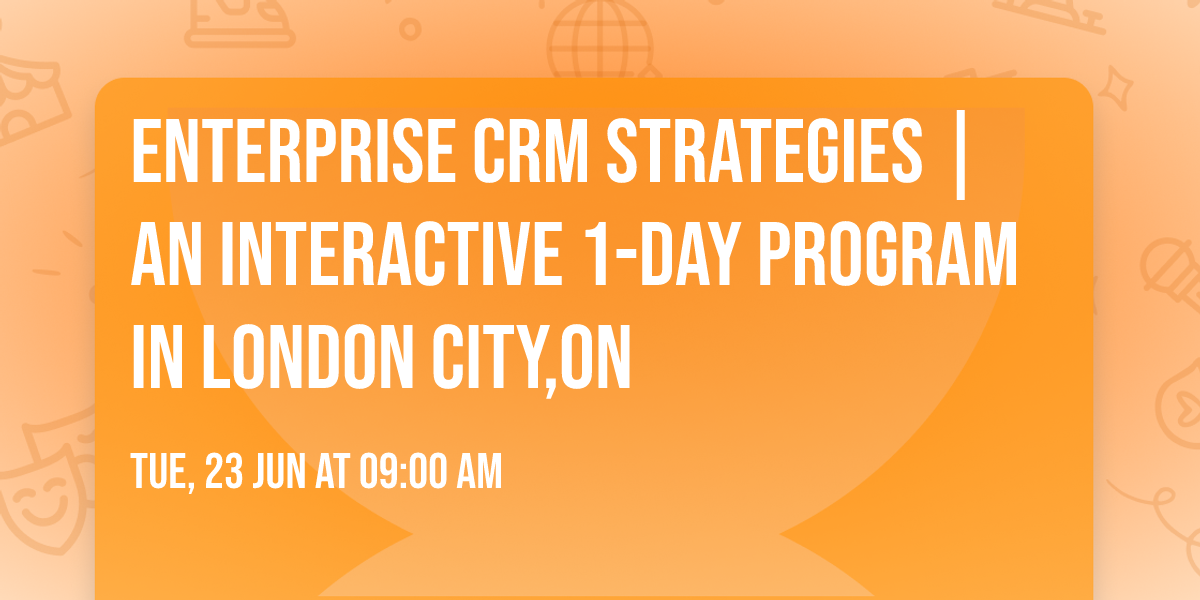 ENTERPRISE CRM STRATEGIES | AN INTERACTIVE 1-DAY PROGRAM IN LONDON CITY,ON

TUE, 23 JUN AT 09:00 AM